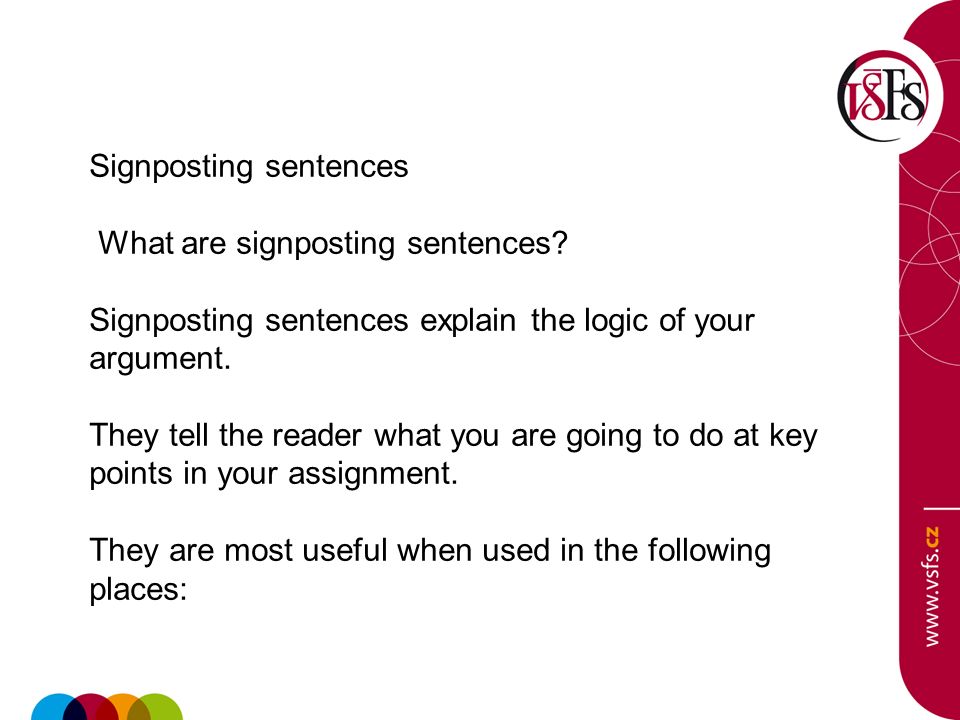 VŠFS

Signposting sentences

What are signposting sentences?

Signposting sentences explain the logic of your argument.

They tell the reader what you are going to do at key points in your assignment.

They are most useful when used in the following places:

www.vsfs.cz